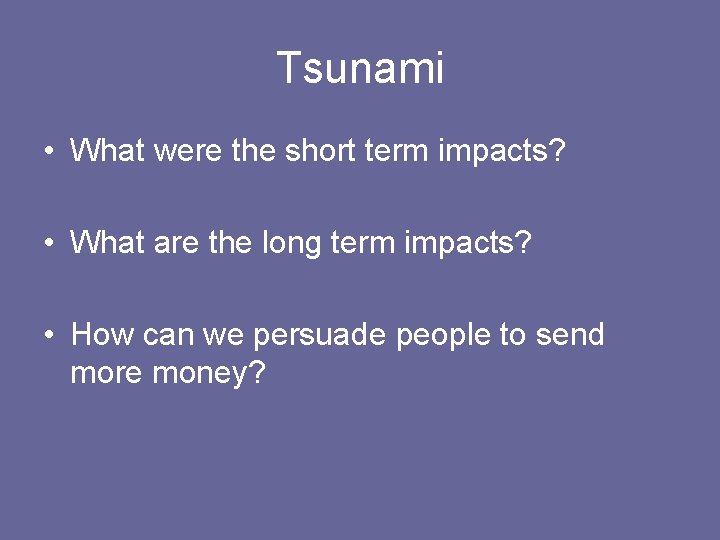 Tsunami

• What were the short term impacts?

• What are the long term impacts?

• How can we persuade people to send more money?